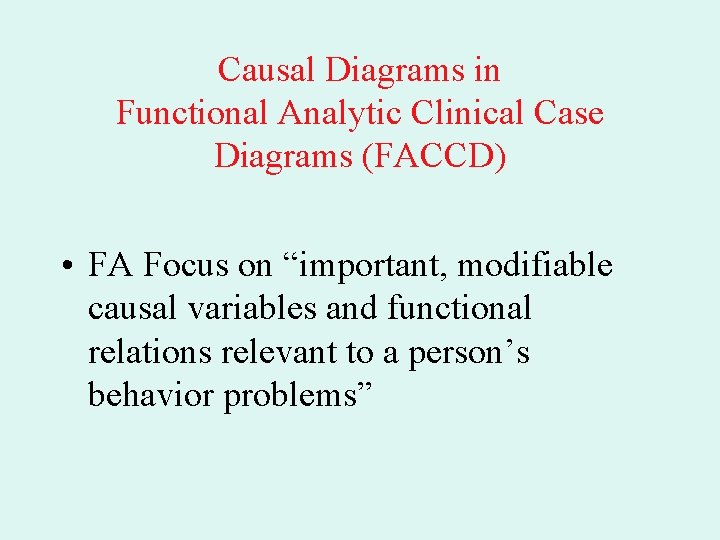 Causal Diagrams in Functional Analytic Clinical Case Diagrams (FACCD)

• FA Focus on “important, modifiable causal variables and functional relations relevant to a person’s behavior problems”